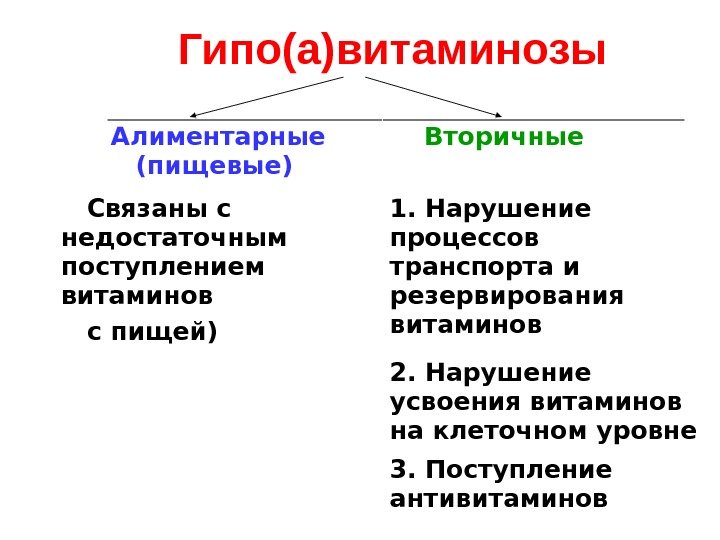 Гипо(а)витаминозы

Алиментарные (пищевые)

Связаны с недостаточным поступлением витаминов

с пищей)

Вторичные

1. Нарушение процессов транспорта и резервирования витаминов

2. Нарушение усвоения витаминов на клеточном уровне

3. Поступление антивитаминов